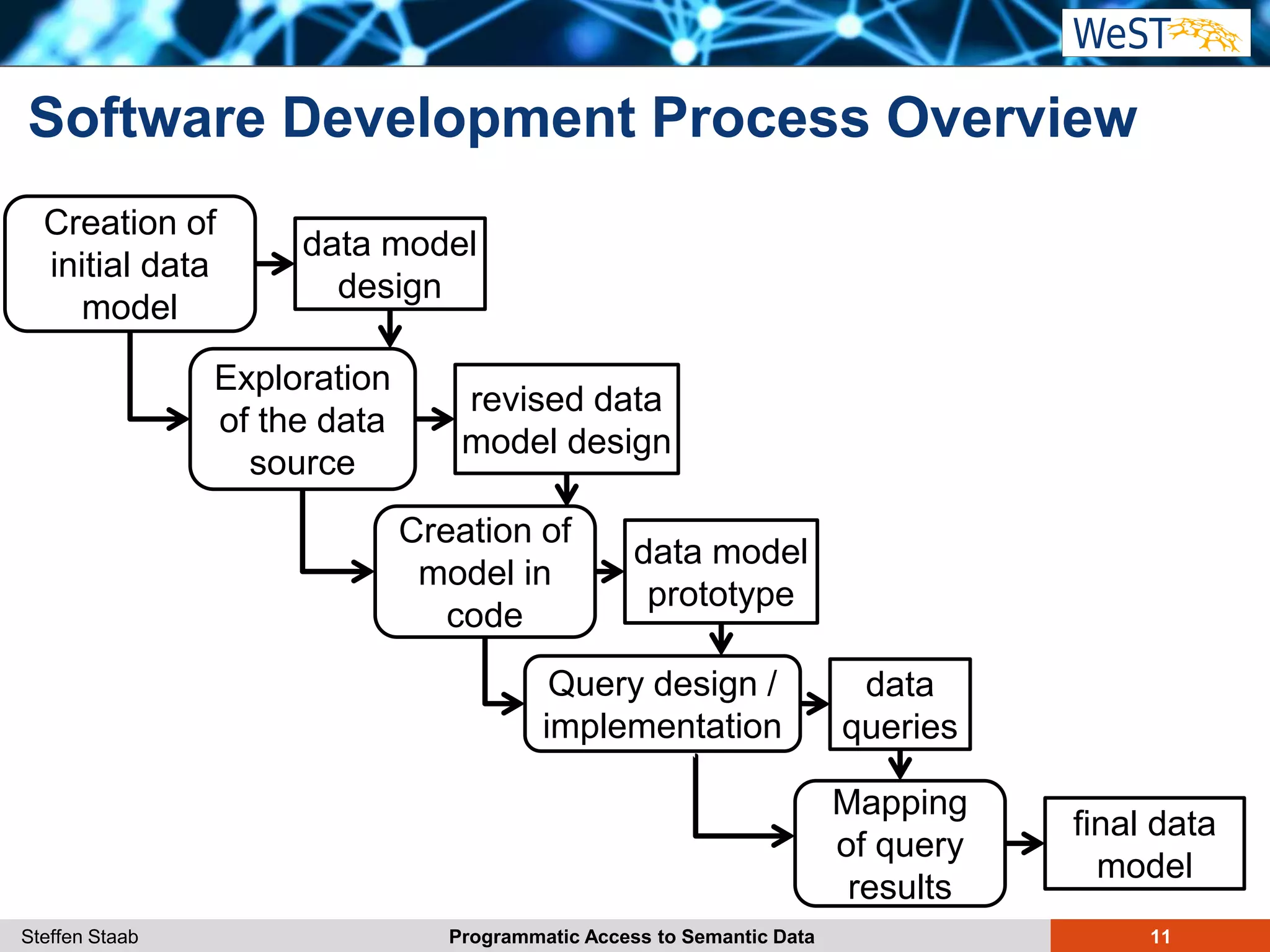 WeST

Software Development Process Overview

Creation of initial data model

data model design

Exploration of the data source

revised data model design

Creation of model in code

data model prototype

Query design / implementation

data queries

Mapping of query results

final data model

Steffen Staab

Programmatic Access to Semantic Data

11